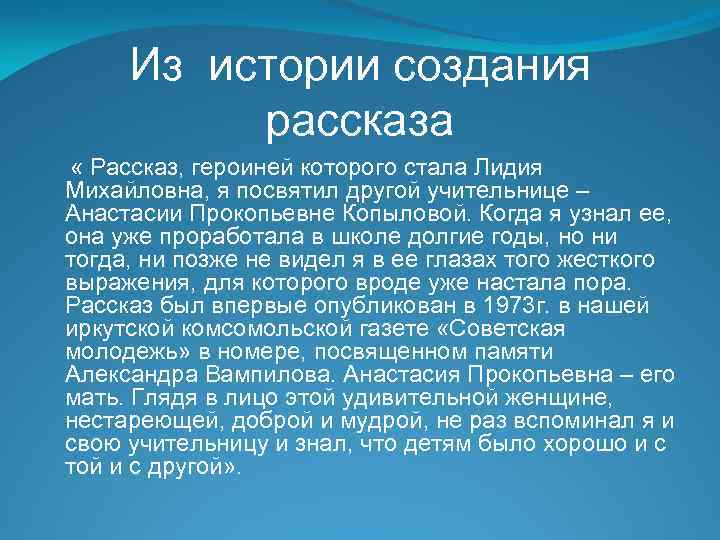 Из истории создания рассказа

« Рассказ, героиней которого стала Лидия Михайловна, я посвятил другой учительнице – Анастасии Прокопьевне Копыловой. Когда я узнал ее, она уже проработала в школе долгие годы, но ни тогда, ни позже не видел я в ее глазах того жесткого выражения, для которого вроде уже настала пора. Рассказ был впервые опубликован в 1973г. в нашей иркутской комсомольской газете «Советская молодежь» в номере, посвященном памяти Александра Вампилова. Анастасия Прокопьевна – его мать. Глядя в лицо этой удивительной женщине, нестареющей, доброй и мудрой, не раз вспоминал я и свою учительницу и знал, что детям было хорошо и с той и с другой».